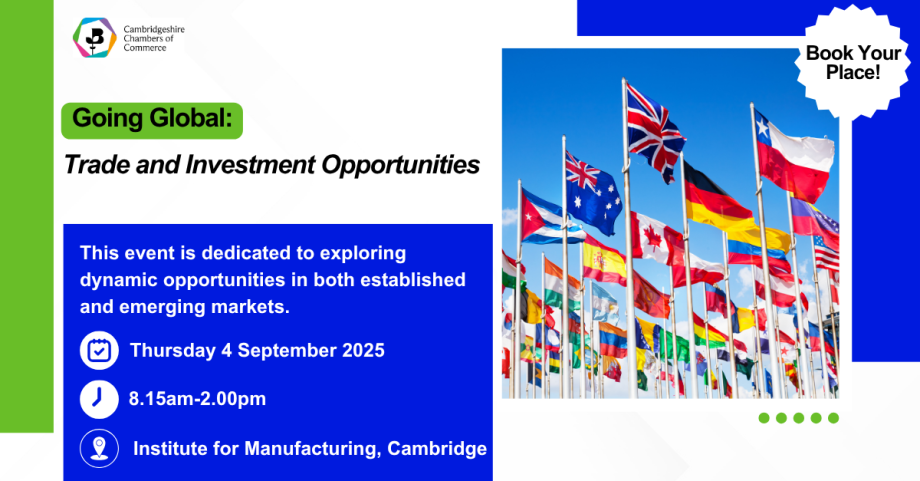 Cambridgeshire Chambers of Commerce

Book Your Place!

Going Global:

Trade and Investment Opportunities

This event is dedicated to exploring dynamic opportunities in both established and emerging markets.

Thursday 4 September 2025

8.15am-2.00pm

Institute for Manufacturing, Cambridge